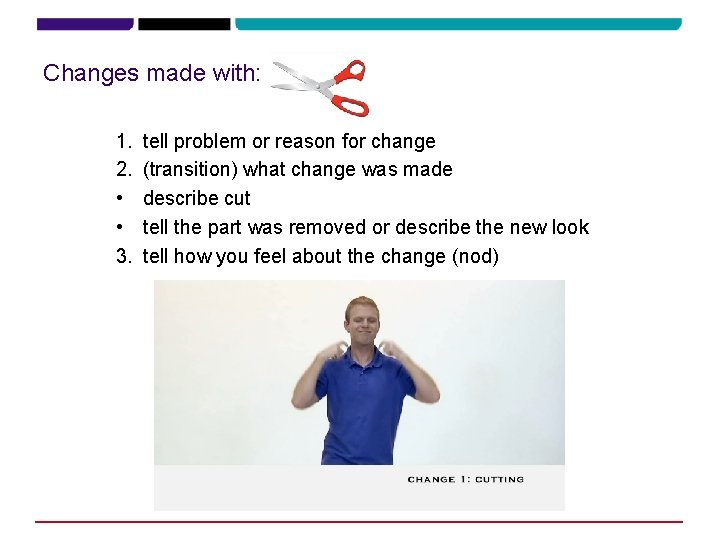 Changes made with:

1. tell problem or reason for change
2. (transition) what change was made
• describe cut
• tell the part was removed or describe the new look
3. tell how you feel about the change (nod)

CHANGE 1: CUTTING